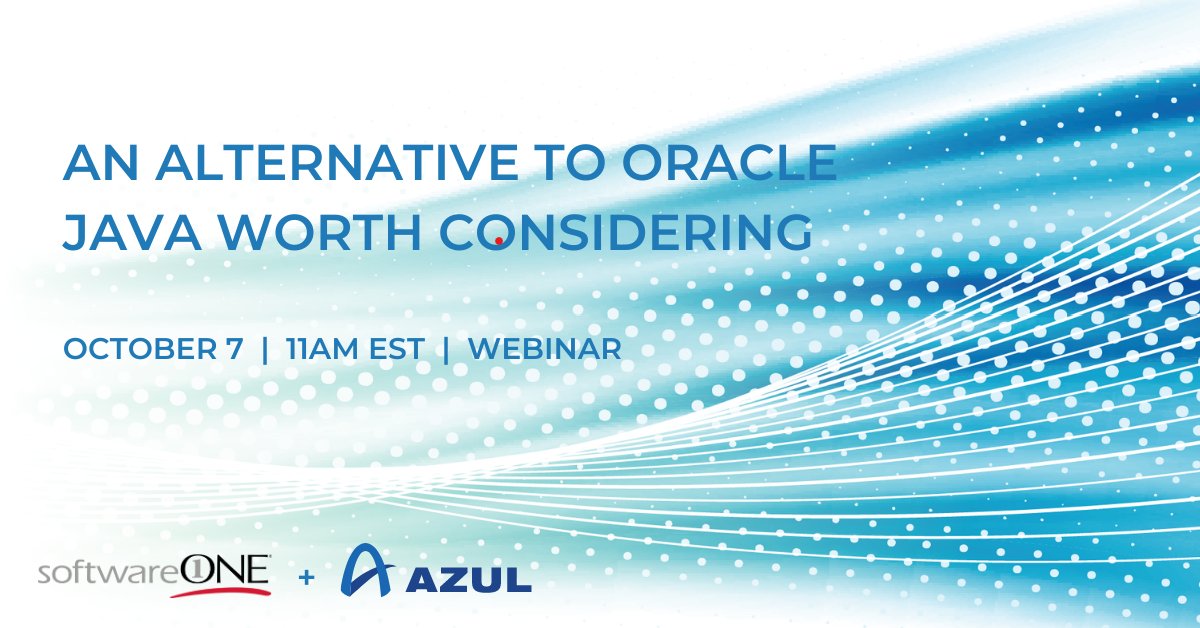 AN ALTERNATIVE TO ORACLE JAVA WORTH CONSIDERING

OCTOBER 7 | 11AM EST | WEBINAR

softwareONE + AZUL